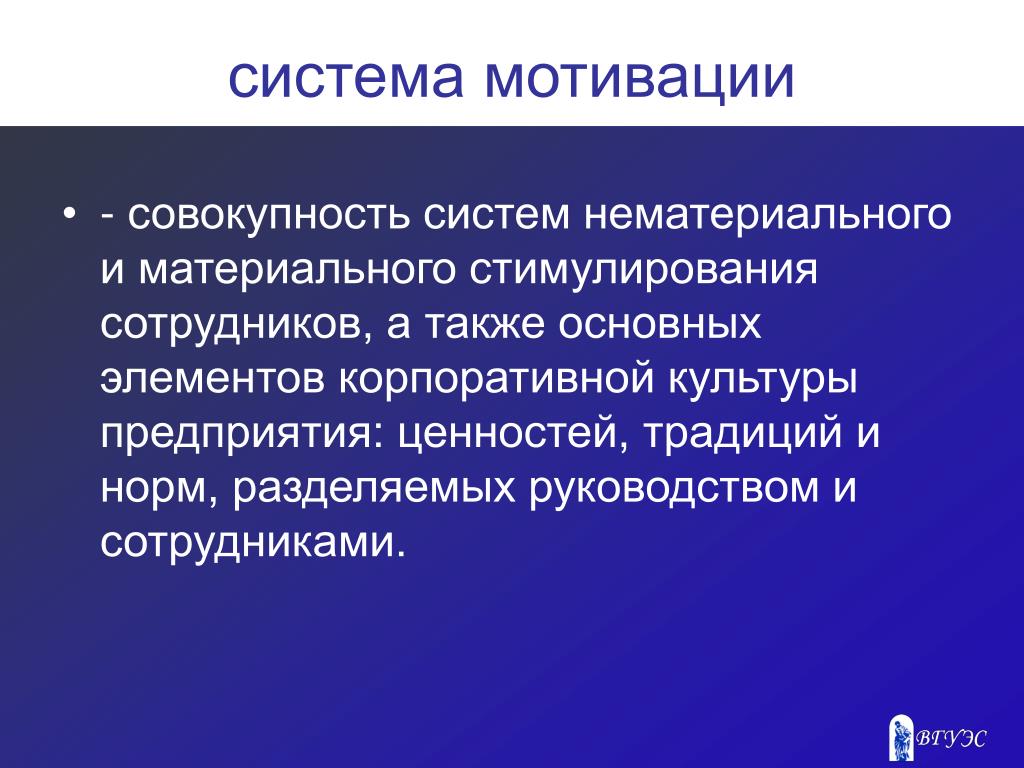 система мотивации

• - совокупность систем нематериального и материального стимулирования сотрудников, а также основных элементов корпоративной культуры предприятия: ценностей, традиций и норм, разделяемых руководством и сотрудниками.

ВГУЭС